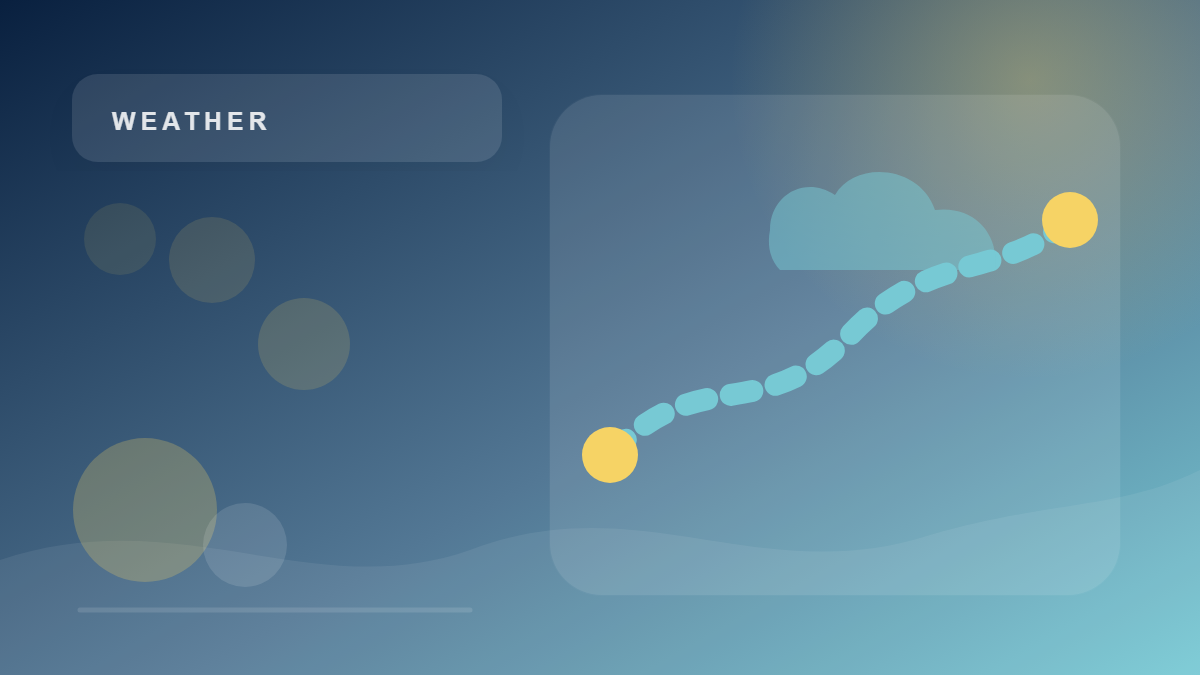 WEATHER